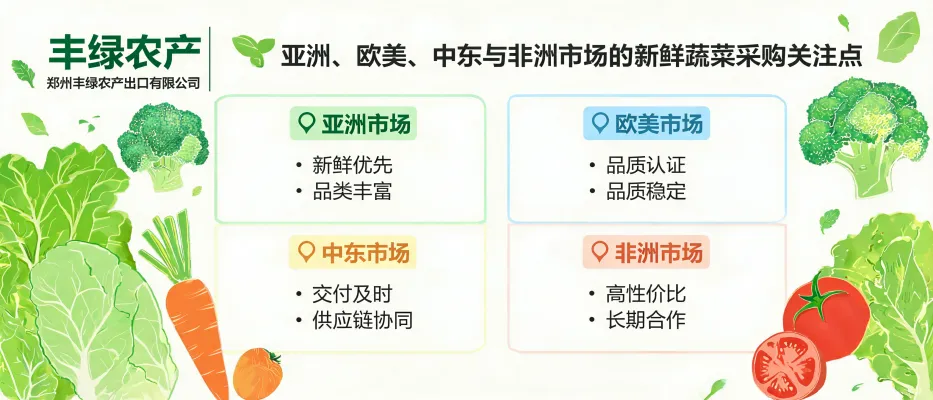 丰绿农产
郑州丰绿农产出口有限公司

亚洲、欧美、中东与非洲市场的新鲜蔬菜采购关注点

亚洲市场
• 新鲜优先
• 品类丰富

欧美市场
• 品质认证
• 品质稳定

中东市场
• 交付及时
• 供应链协同

非洲市场
• 高性价比
• 长期合作